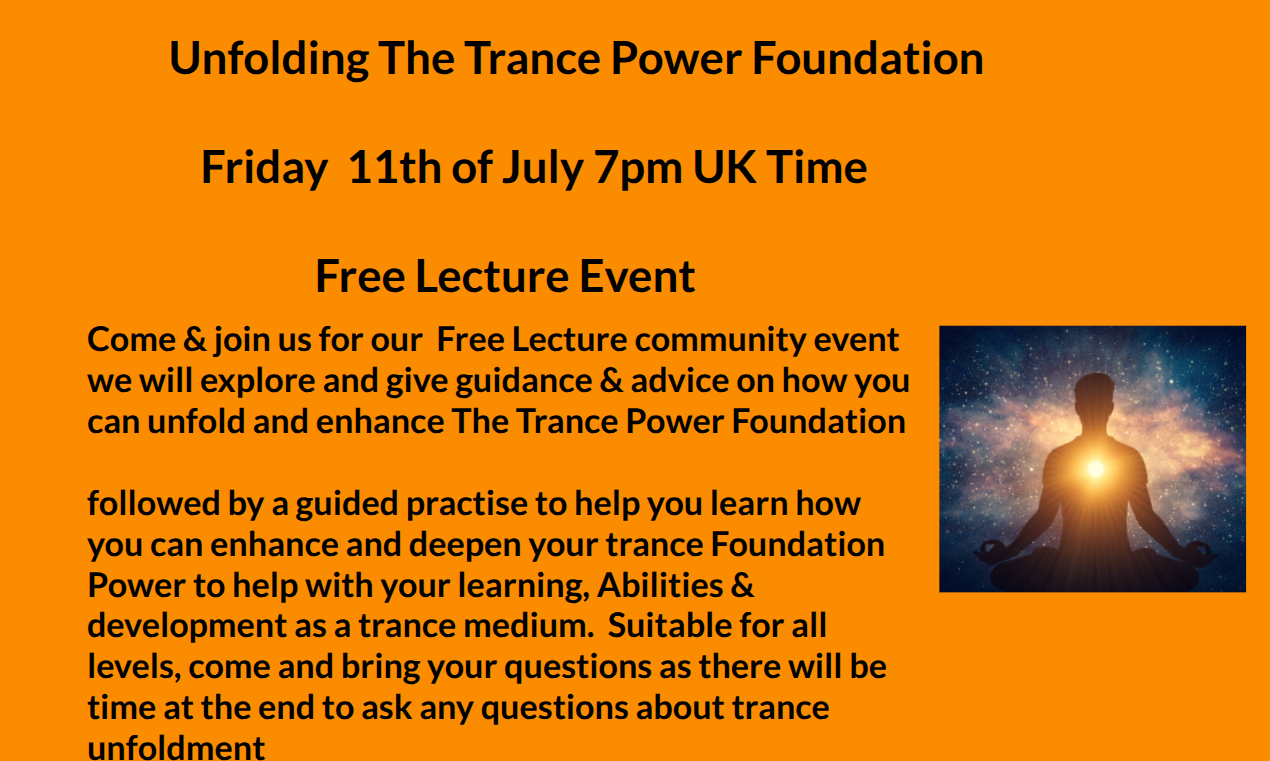 Unfolding The Trance Power Foundation

Friday 11th of July 7pm UK Time

Free Lecture Event

Come & join us for our Free Lecture community event we will explore and give guidance & advice on how you can unfold and enhance The Trance Power Foundation

followed by a guided practise to help you learn how you can enhance and deepen your trance Foundation Power to help with your learning, Abilities & development as a trance medium. Suitable for all levels, come and bring your questions as there will be time at the end to ask any questions about trance unfoldment